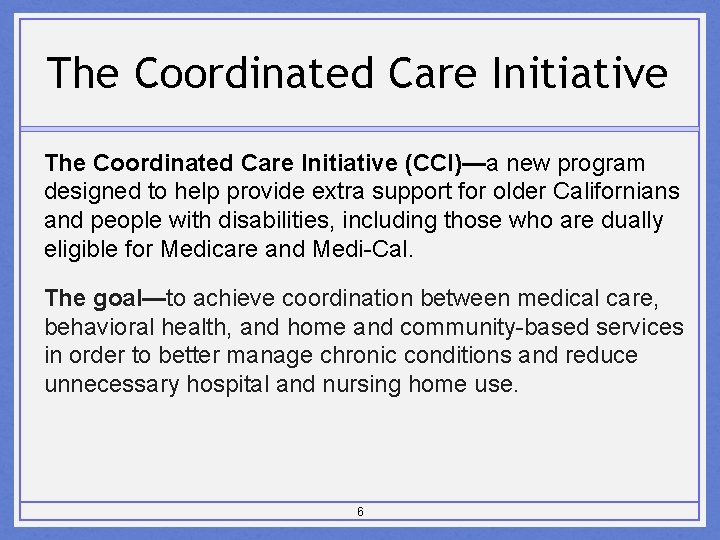 The Coordinated Care Initiative

The Coordinated Care Initiative (CCI)—a new program designed to help provide extra support for older Californians and people with disabilities, including those who are dually eligible for Medicare and Medi-Cal.

The goal—to achieve coordination between medical care, behavioral health, and home and community-based services in order to better manage chronic conditions and reduce unnecessary hospital and nursing home use.

6